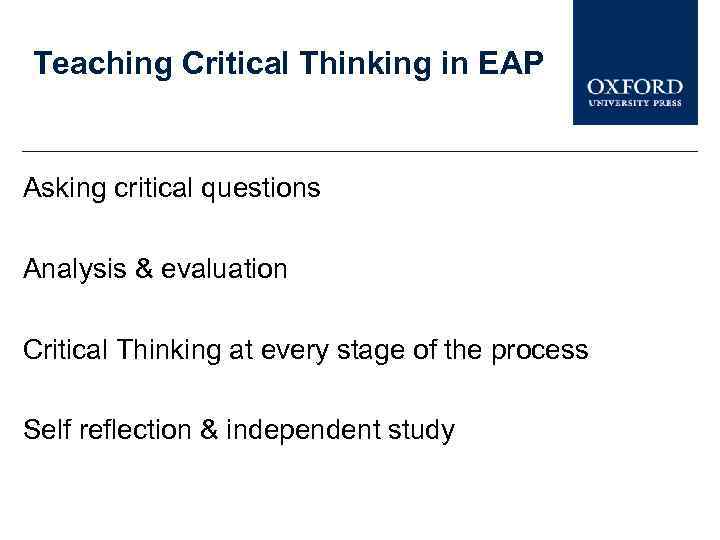 Teaching Critical Thinking in EAP

OXFORD
UNIVERSITY PRESS

Asking critical questions

Analysis & evaluation

Critical Thinking at every stage of the process

Self reflection & independent study